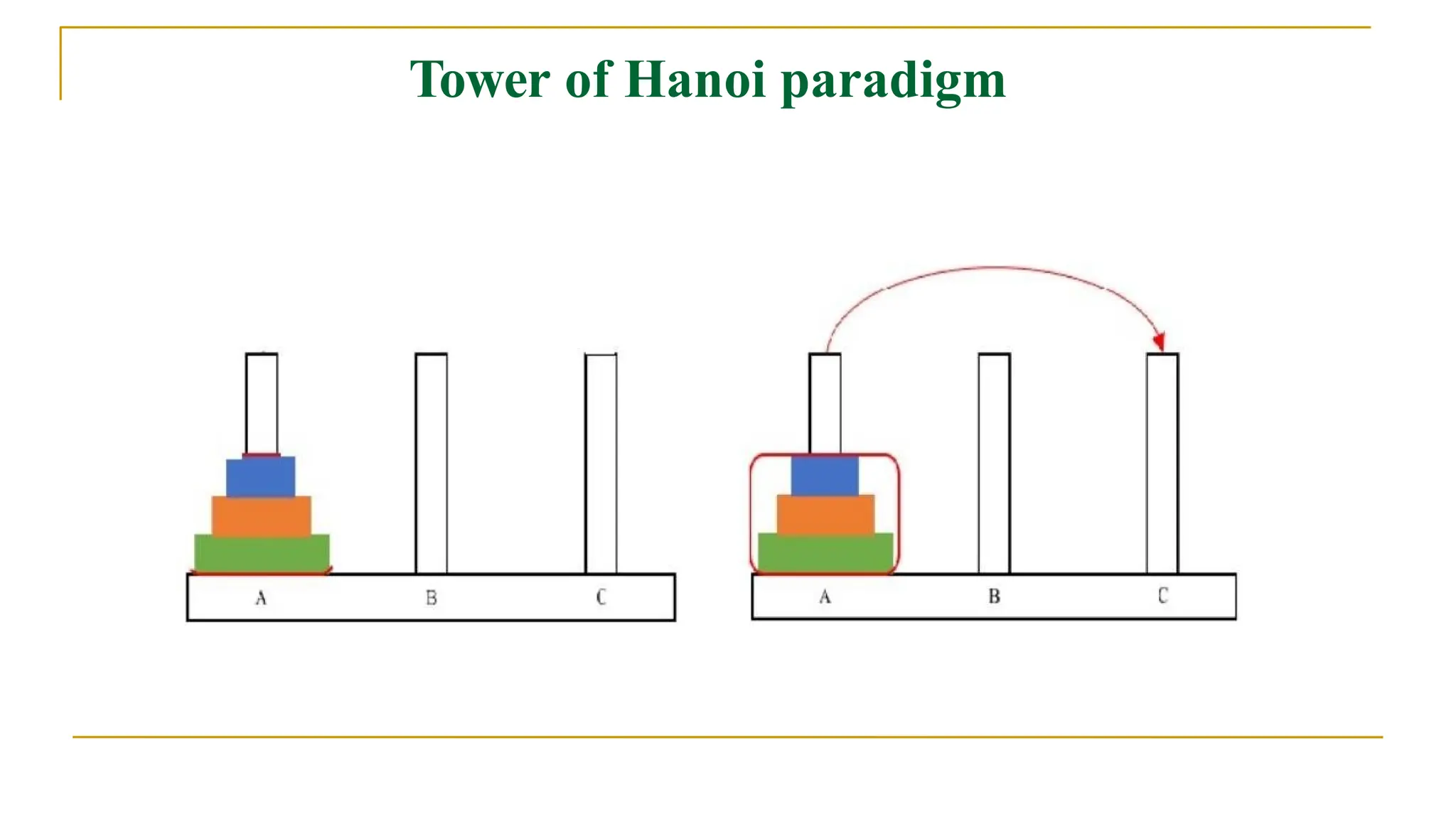 Tower of Hanoi paradigm

A B C

A B C